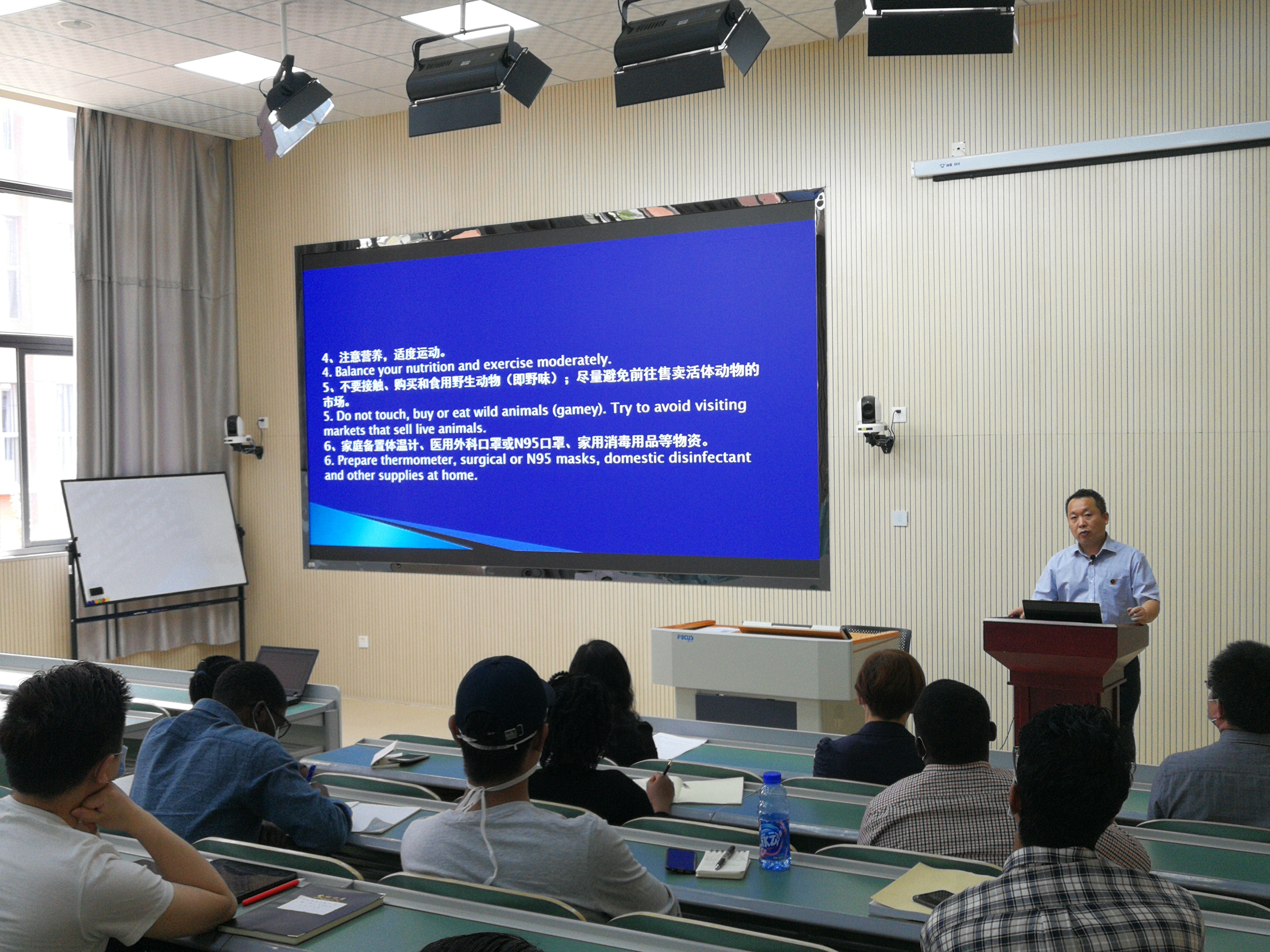 4、注意营养，适度运动。
4. Balance your nutrition and exercise moderately.
5、不要接触、购买和食用野生动物（即野味）；尽量避免前往售卖活体动物的市场。
5. Do not touch, buy or eat wild animals (gamey). Try to avoid visiting markets that sell live animals.
6、家庭备置体温计、医用外科口罩或N95口罩、家用消毒用品等物资。
6. Prepare thermometer, surgical or N95 masks, domestic disinfectant and other supplies at home.

FOCUS